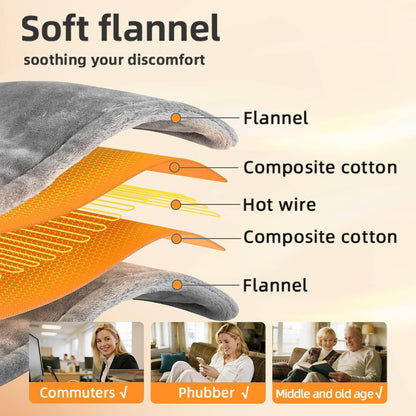 Soft flannel

soothing your discomfort

Flannel

Composite cotton

Hot wire

Composite cotton

Flannel

Commuters √

Phubber √

Middle and old age√